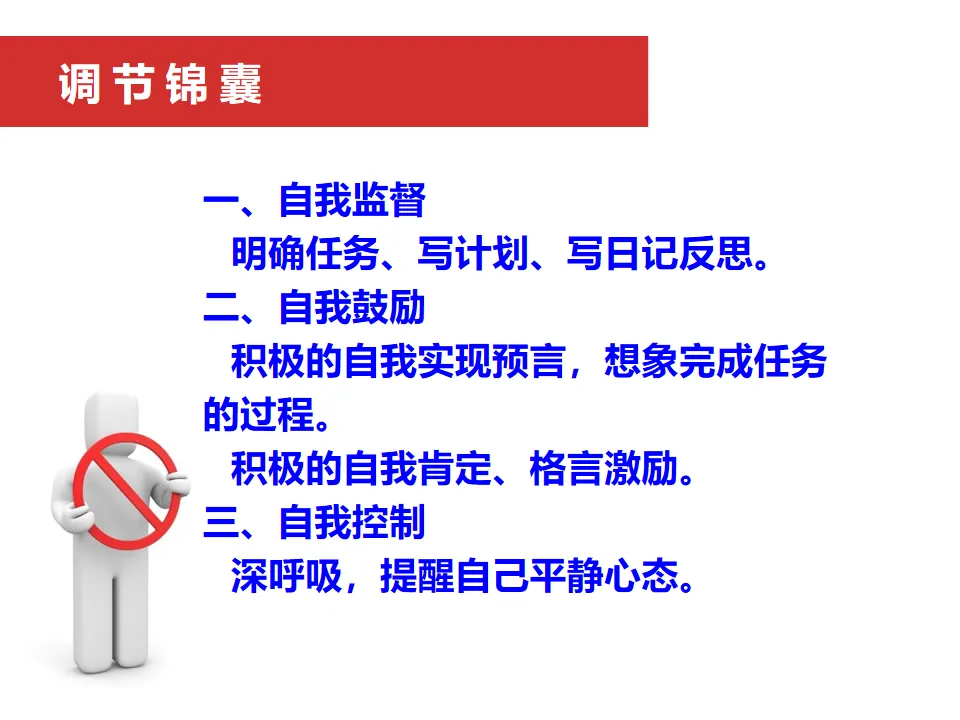 调节锦囊

一、自我监督
明确任务、写计划、写日记反思。
二、自我鼓励
积极的自我实现预言，想象完成任务的过程。
积极的自我肯定、格言激励。
三、自我控制
深呼吸，提醒自己平静心态。